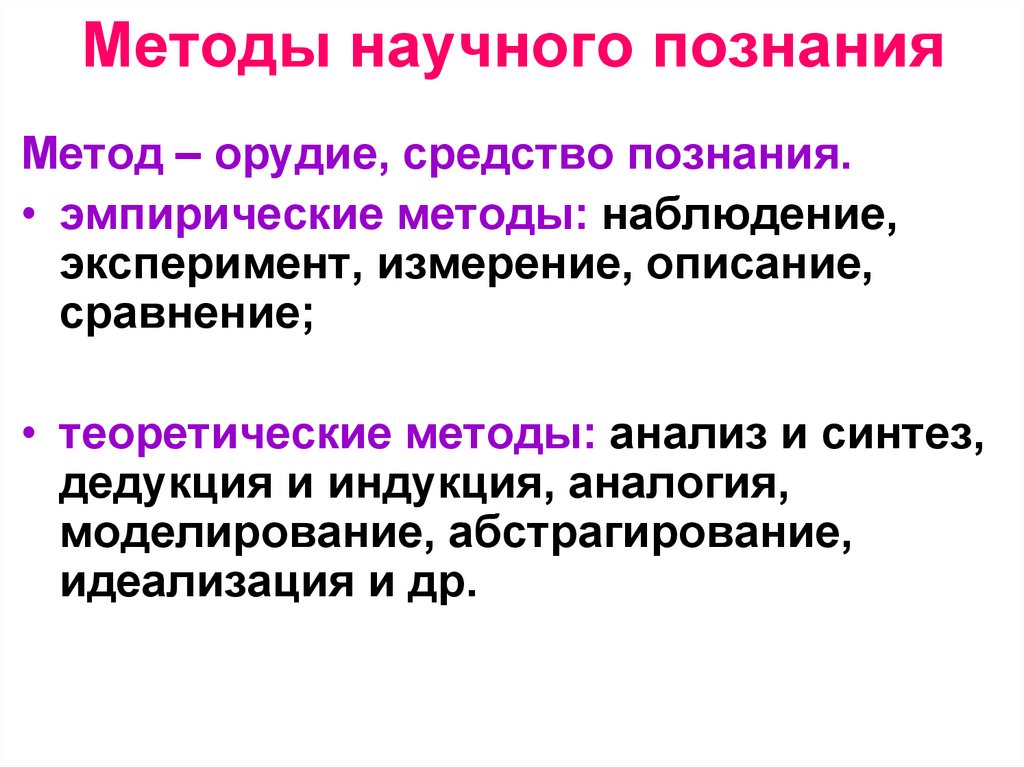 Методы научного познания

Метод – орудие, средство познания.

• эмпирические методы: наблюдение, эксперимент, измерение, описание, сравнение;

• теоретические методы: анализ и синтез, дедукция и индукция, аналогия, моделирование, абстрагирование, идеализация и др.